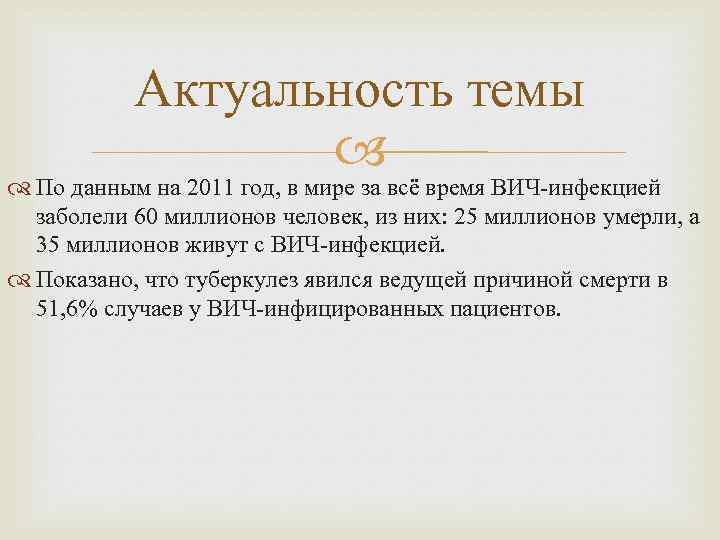 Актуальность темы

По данным на 2011 год, в мире за всё время ВИЧ-инфекцией заболели 60 миллионов человек, из них: 25 миллионов умерли, а 35 миллионов живут с ВИЧ-инфекцией.

Показано, что туберкулез явился ведущей причиной смерти в 51,6% случаев у ВИЧ-инфицированных пациентов.